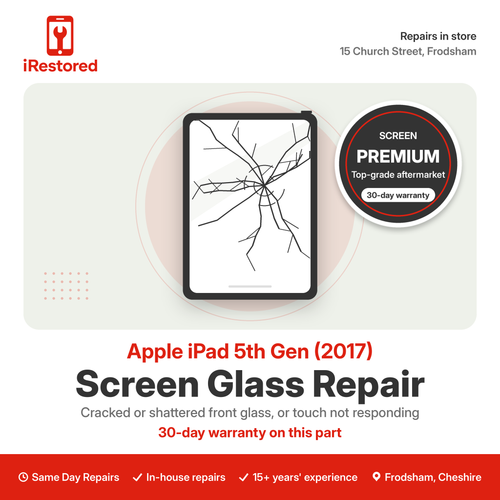 iRestored

Repairs in store
15 Church Street, Frodsham

SCREEN
PREMIUM
Top-grade aftermarket
30-day warranty

Apple iPad 5th Gen (2017)

Screen Glass Repair

Cracked or shattered front glass, or touch not responding

30-day warranty on this part

Same Day Repairs ✓ In-house repairs ✓ 15+ years' experience Frodsham, Cheshire